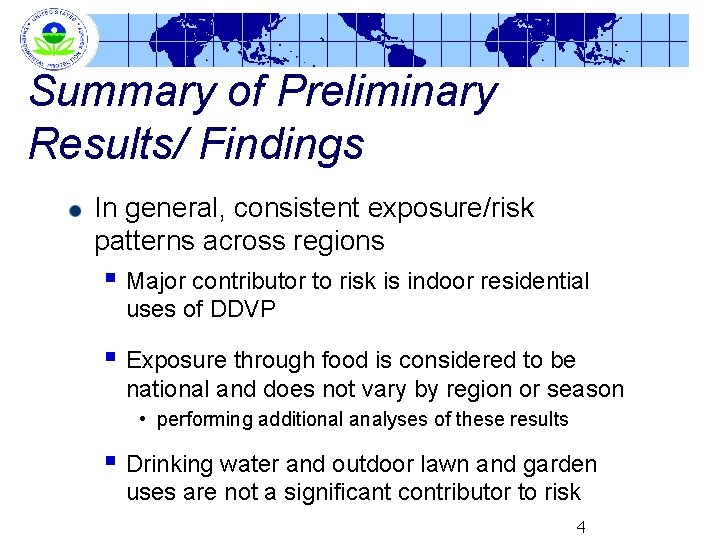 UNITED STATES ENVIRONMENTAL PROTECTION AGENCY

Summary of Preliminary Results/ Findings

In general, consistent exposure/risk patterns across regions

Major contributor to risk is indoor residential uses of DDVP

Exposure through food is considered to be national and does not vary by region or season

performing additional analyses of these results

Drinking water and outdoor lawn and garden uses are not a significant contributor to risk

4